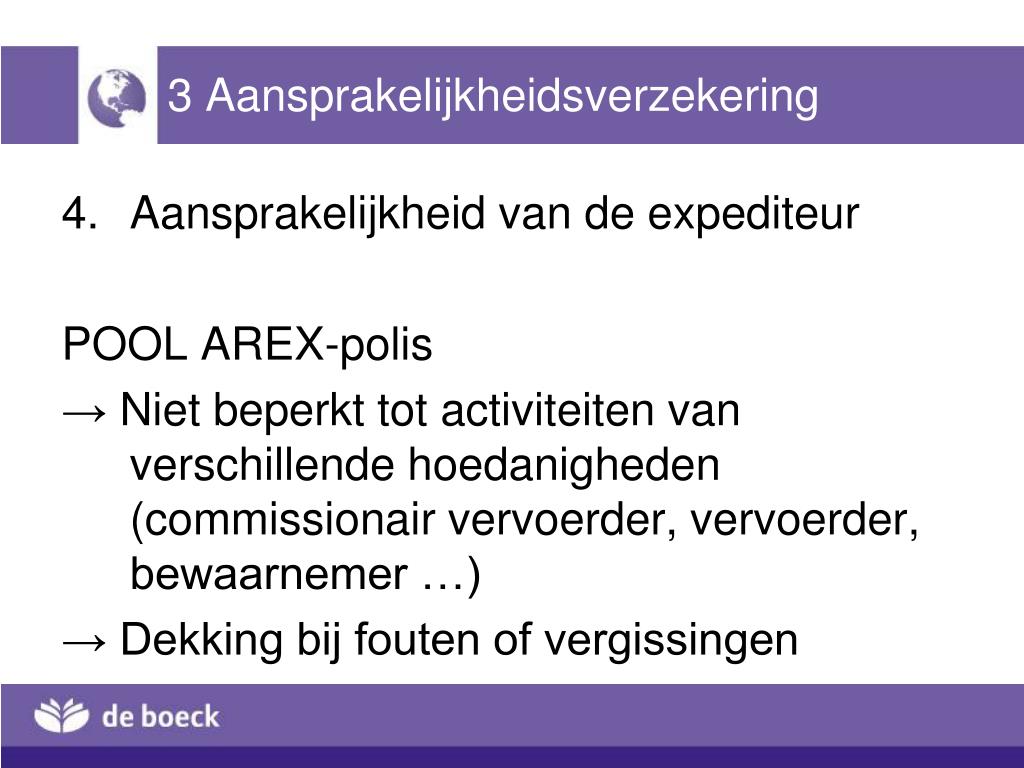 3 Aansprakelijkheidsverzekering

4. Aansprakelijkheid van de expediteur

POOL AREX-polis

→ Niet beperkt tot activiteiten van verschillende hoedanigheden (commissionair vervoerder, vervoerder, bewaarnemer …)

→ Dekking bij fouten of vergissingen

de boeck